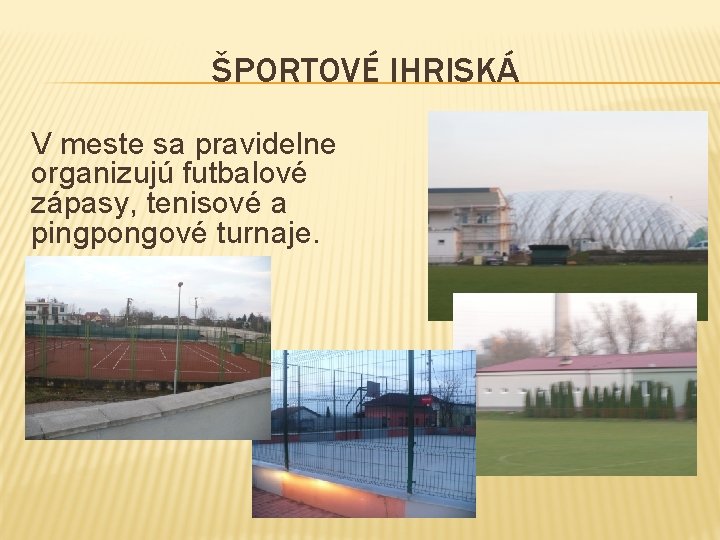 ŠPORTOVÉ IHRISKÁ

V meste sa pravidelne organizujú futbalové zápasy, tenisové a pingpongové turnaje.